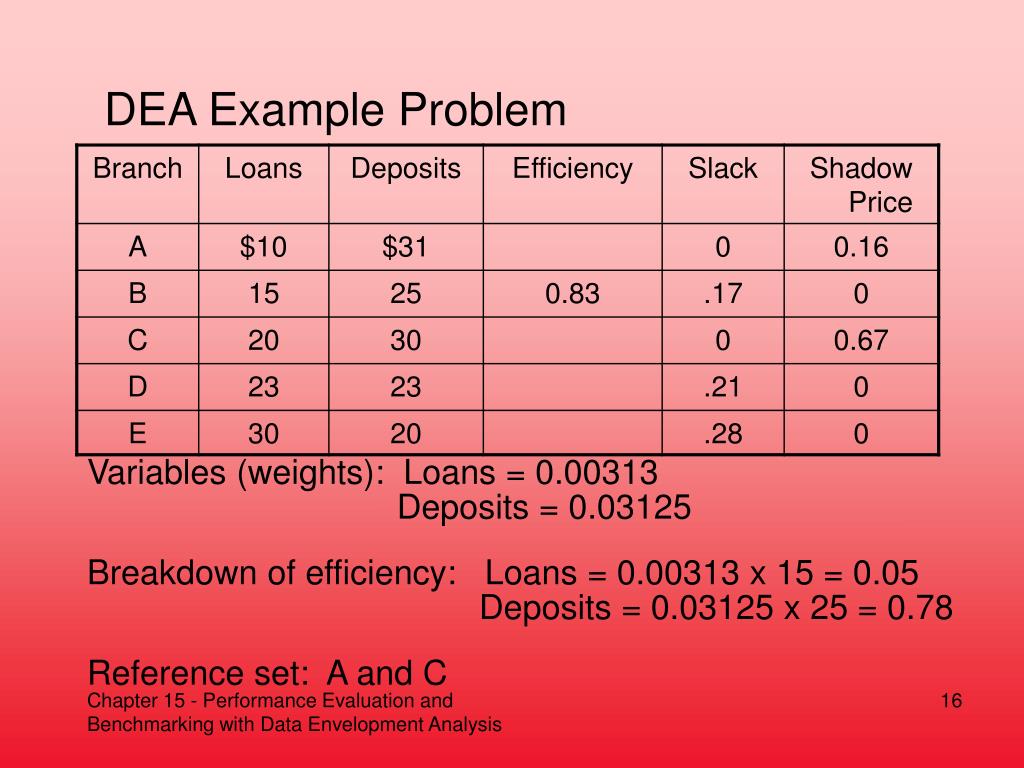 DEA Example Problem

| Branch | Loans | Deposits | Efficiency | Slack | Shadow Price |
|---|---|---|---|---|---|
| A | \$10 | \$31 | | 0 | 0.16 |
| B | 15 | 25 | 0.83 | .17 | 0 |
| C | 20 | 30 | | 0 | 0.67 |
| D | 23 | 23 | | .21 | 0 |
| E | 30 | 20 | | .28 | 0 |

Variables (weights): Loans = 0.00313
Deposits = 0.03125

Breakdown of efficiency: Loans = 0.00313 x 15 = 0.05
Deposits = 0.03125 x 25 = 0.78

Reference set: A and C

Chapter 15 - Performance Evaluation and Benchmarking with Data Envelopment Analysis

16